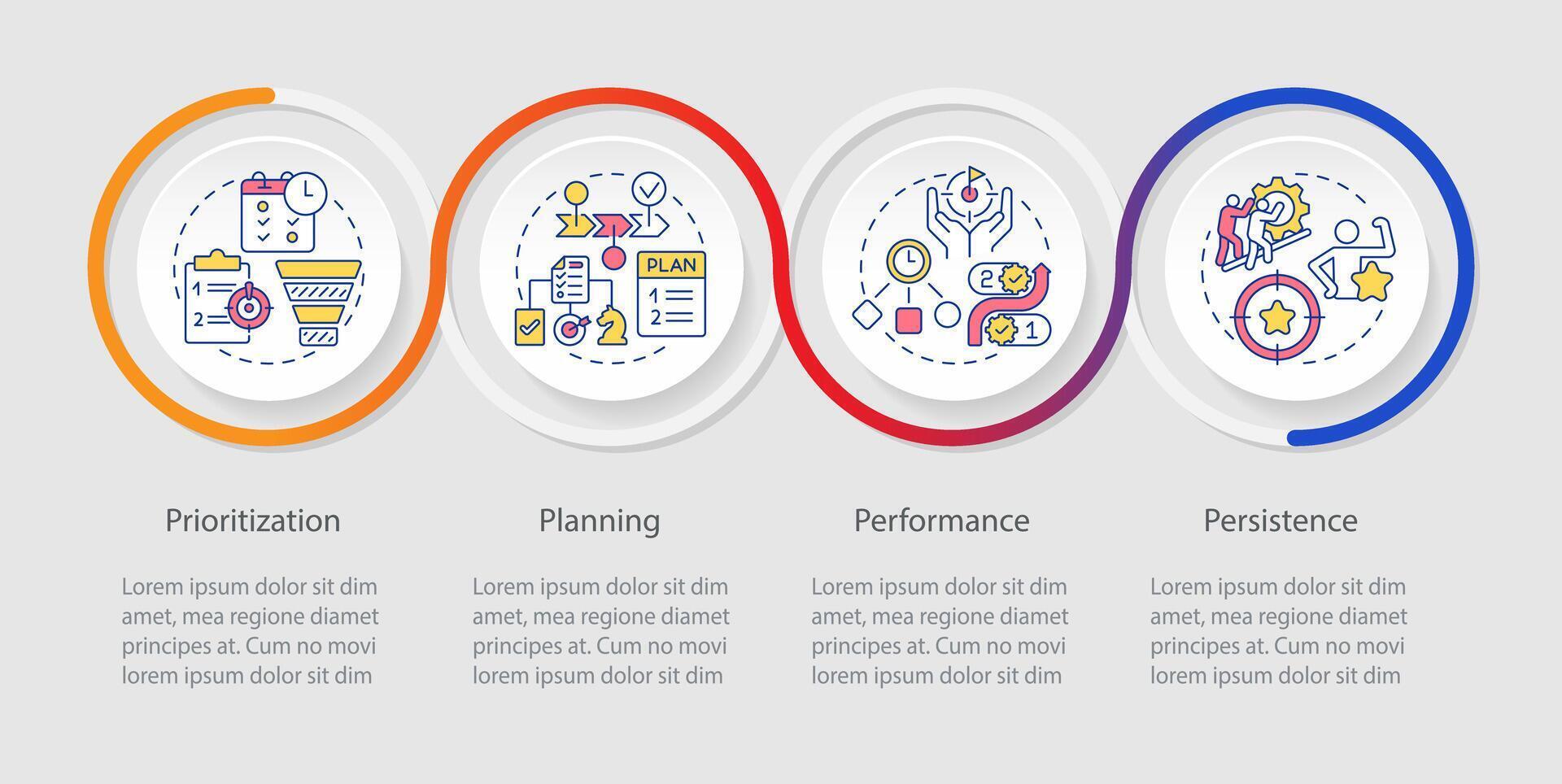 1
2

PLAN
1
2

2
1

Prioritization

Lorem ipsum dolor sit dim amet, mea regione diamet principes at. Cum no movi lorem ipsum dolor sit dim

Planning

Lorem ipsum dolor sit dim amet, mea regione diamet principes at. Cum no movi lorem ipsum dolor sit dim

Performance

Lorem ipsum dolor sit dim amet, mea regione diamet principes at. Cum no movi lorem ipsum dolor sit dim

Persistence

Lorem ipsum dolor sit dim amet, mea regione diamet principes at. Cum no movi lorem ipsum dolor sit dim